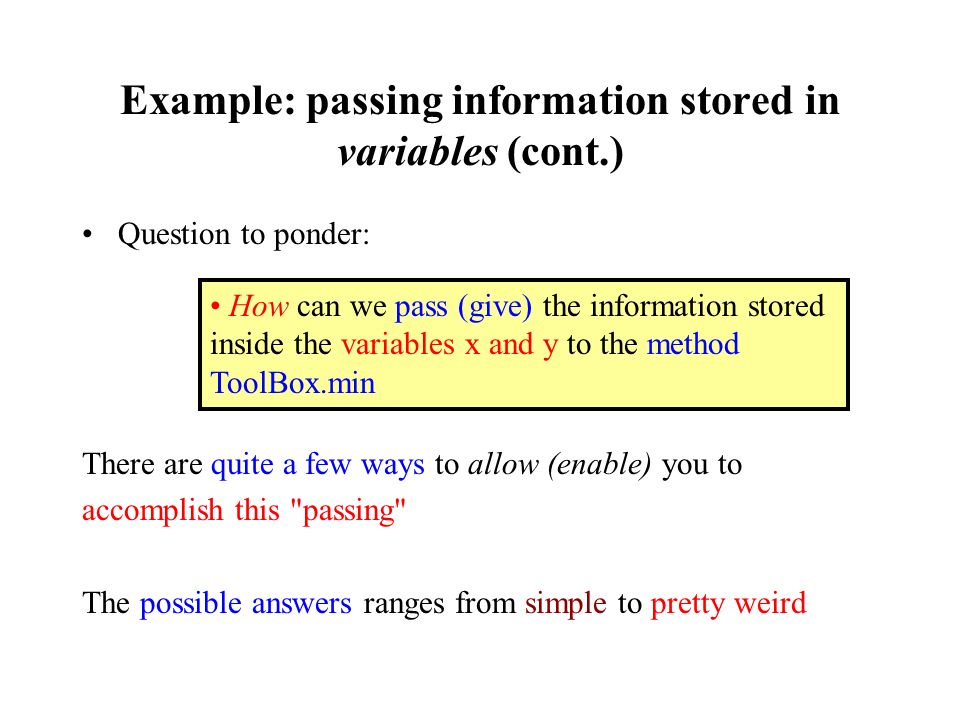 Example: passing information stored in variables (cont.)

• Question to ponder:

• How can we pass (give) the information stored inside the variables x and y to the method ToolBox.min

There are quite a few ways to allow (enable) you to accomplish this "passing"

The possible answers ranges from simple to pretty weird